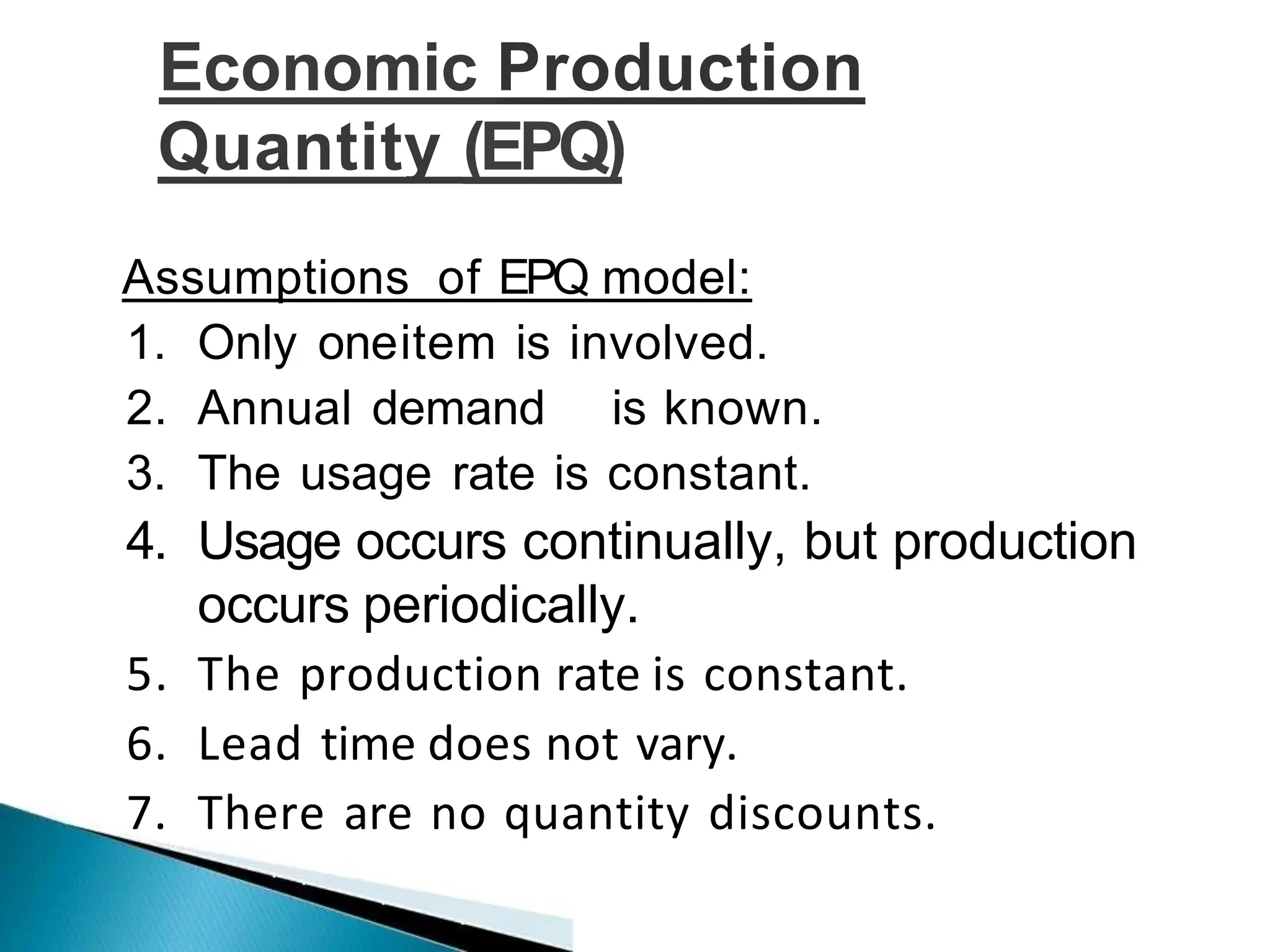 Economic Production Quantity (EPQ)

Assumptions of EPQ model:
1. Only oneitem is involved.
2. Annual demand is known.
3. The usage rate is constant.
4. Usage occurs continually, but production occurs periodically.
5. The production rate is constant.
6. Lead time does not vary.
7. There are no quantity discounts.